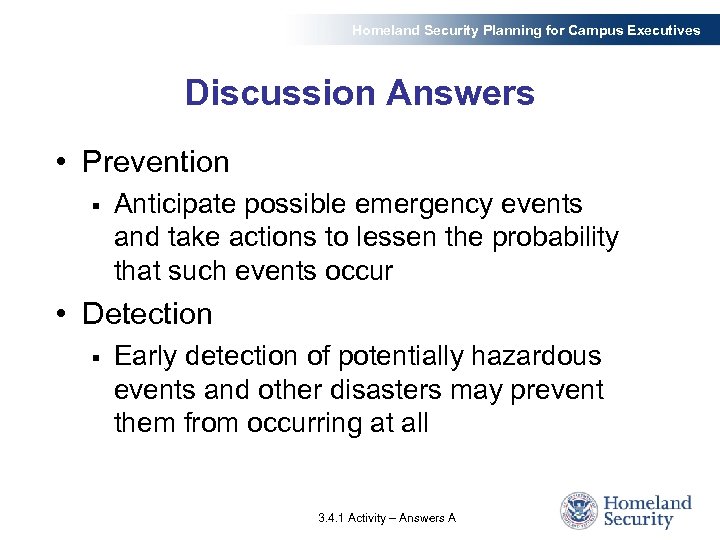 Homeland Security Planning for Campus Executives

Discussion Answers

• Prevention
▪ Anticipate possible emergency events and take actions to lessen the probability that such events occur

• Detection
▪ Early detection of potentially hazardous events and other disasters may prevent them from occurring at all

3.4.1 Activity – Answers A

Homeland Security